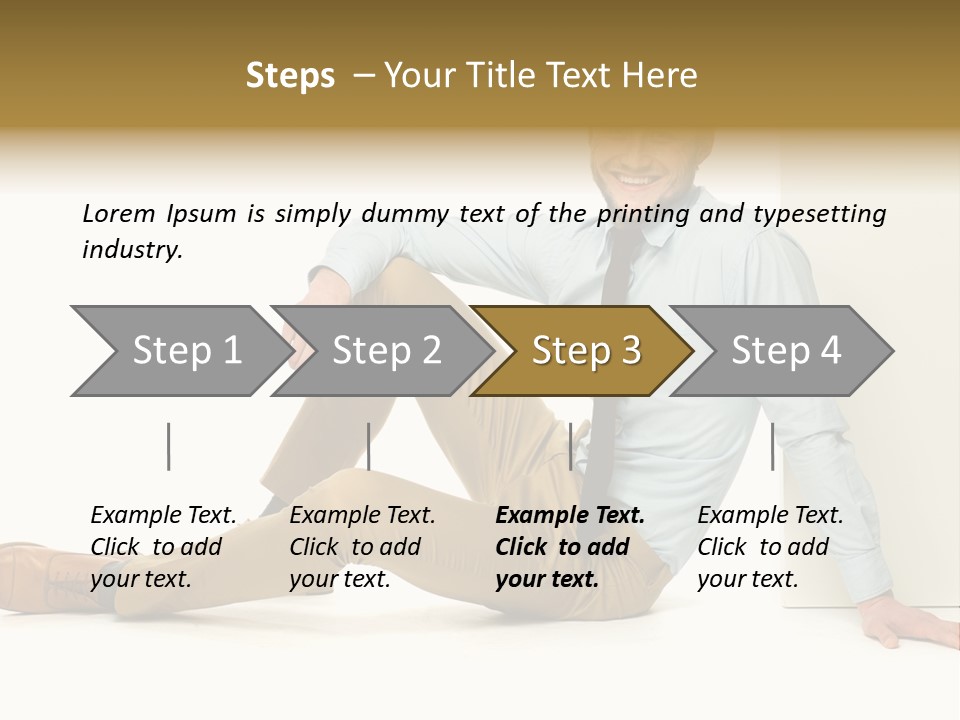 Steps – Your Title Text Here

Lorem Ipsum is simply dummy text of the printing and typesetting industry.

Step 1

Step 2

Step 3

Step 4

Example Text. Click to add your text.

Example Text. Click to add your text.

Example Text. Click to add your text.

Example Text. Click to add your text.